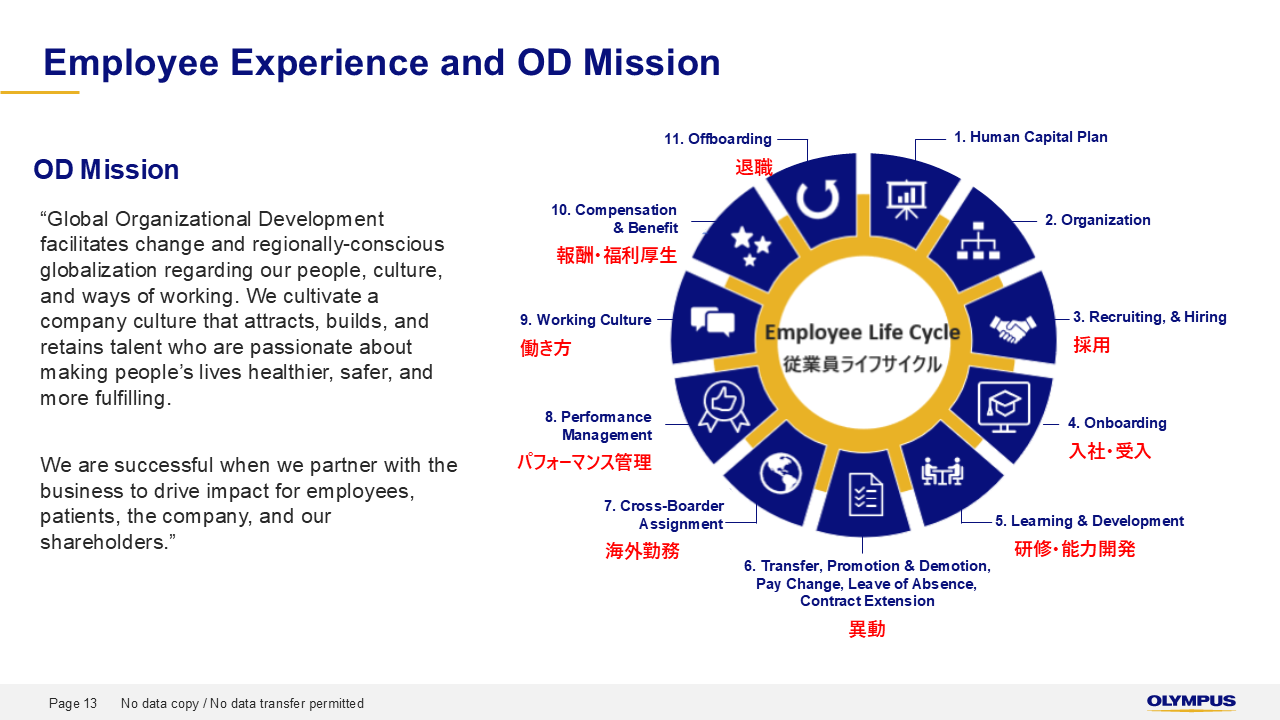 Employee Experience and OD Mission

OD Mission

“Global Organizational Development facilitates change and regionally-conscious globalization regarding our people, culture, and ways of working. We cultivate a company culture that attracts, builds, and retains talent who are passionate about making people’s lives healthier, safer, and more fulfilling.

We are successful when we partner with the business to drive impact for employees, patients, the company, and our shareholders.”

Employee Life Cycle
従業員ライフサイクル

1. Human Capital Plan

2. Organization

3. Recruiting, & Hiring
採用

4. Onboarding
入社・受入

5. Learning & Development
研修・能力開発

6. Transfer, Promotion & Demotion, Pay Change, Leave of Absence, Contract Extension
異動

7. Cross-Boarder Assignment
海外勤務

8. Performance Management
パフォーマンス管理

9. Working Culture
働き方

10. Compensation & Benefit
報酬・福利厚生

11. Offboarding
退職

Page 13 No data copy / No data transfer permitted

OLYMPUS